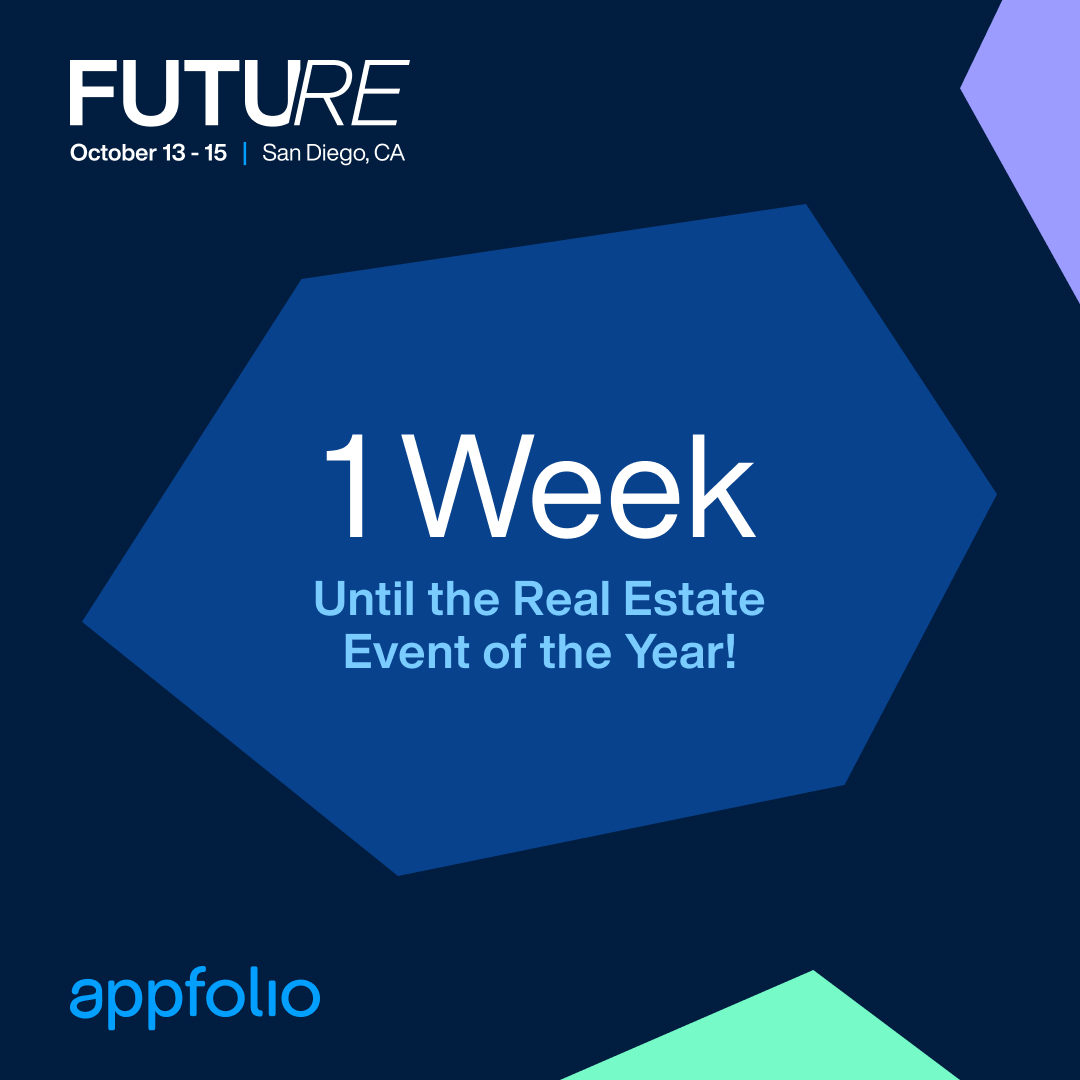 FUTURE
October 13 - 15 | San Diego, CA

1 Week
Until the Real Estate Event of the Year!

appfolio